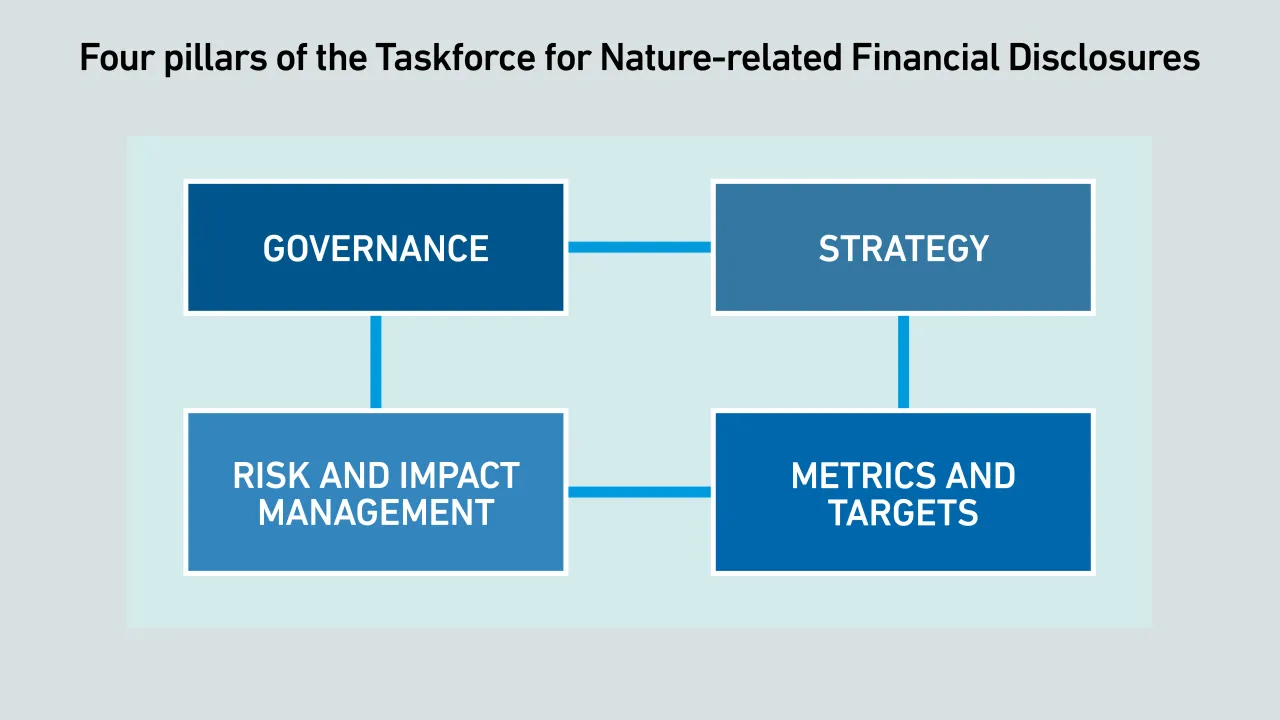 Four pillars of the Taskforce for Nature-related Financial Disclosures

GOVERNANCE

STRATEGY

RISK AND IMPACT MANAGEMENT

METRICS AND TARGETS